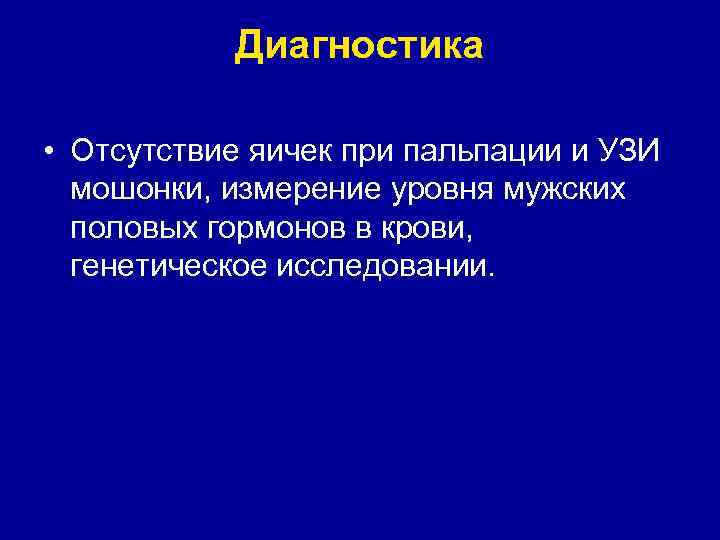 Диагностика

• Отсутствие яичек при пальпации и УЗИ мошонки, измерение уровня мужских половых гормонов в крови, генетическое исследовании.